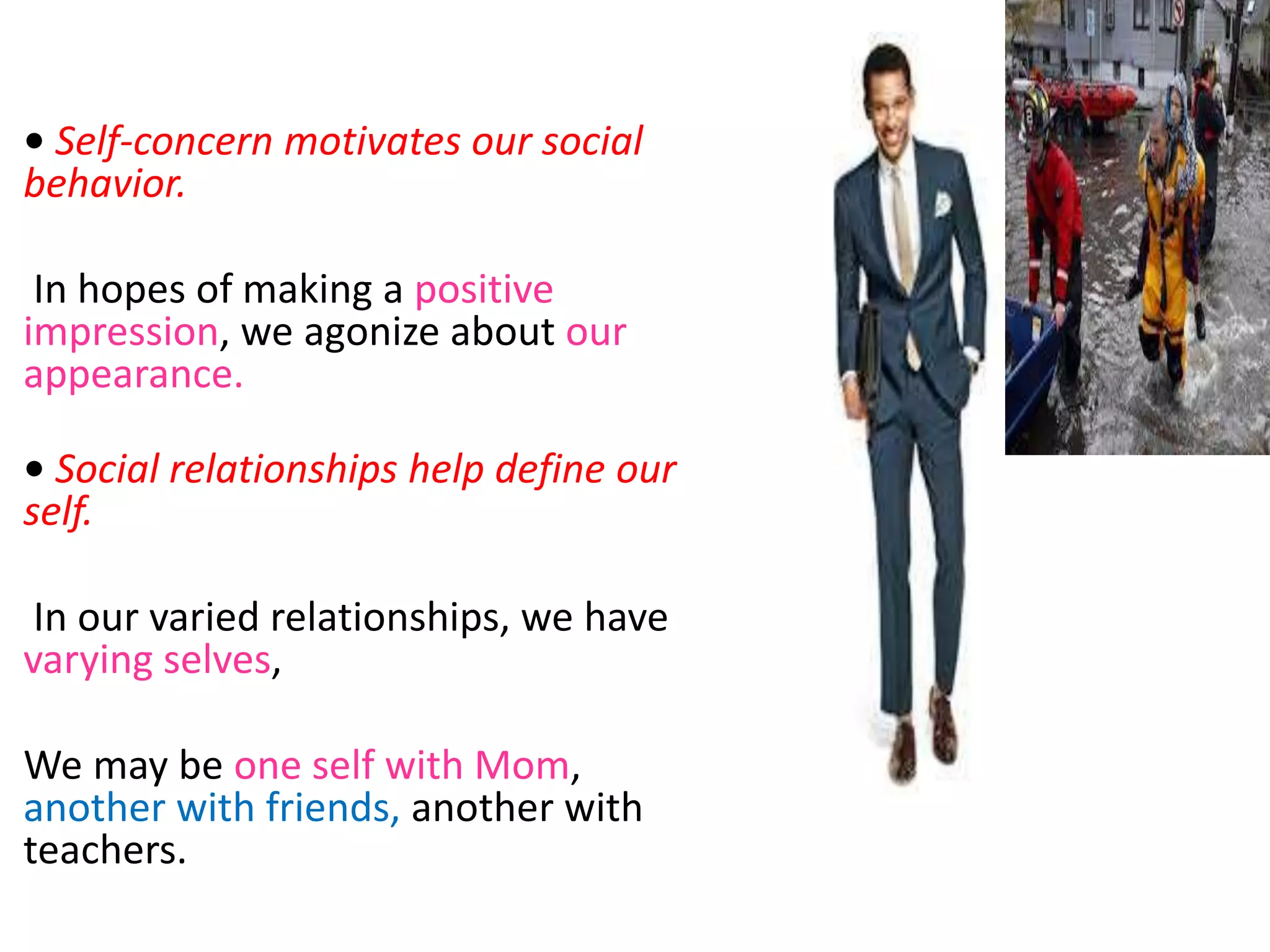 • Self-concern motivates our social behavior.

In hopes of making a positive impression, we agonize about our appearance.

• Social relationships help define our self.

In our varied relationships, we have varying selves,

We may be one self with Mom, another with friends, another with teachers.